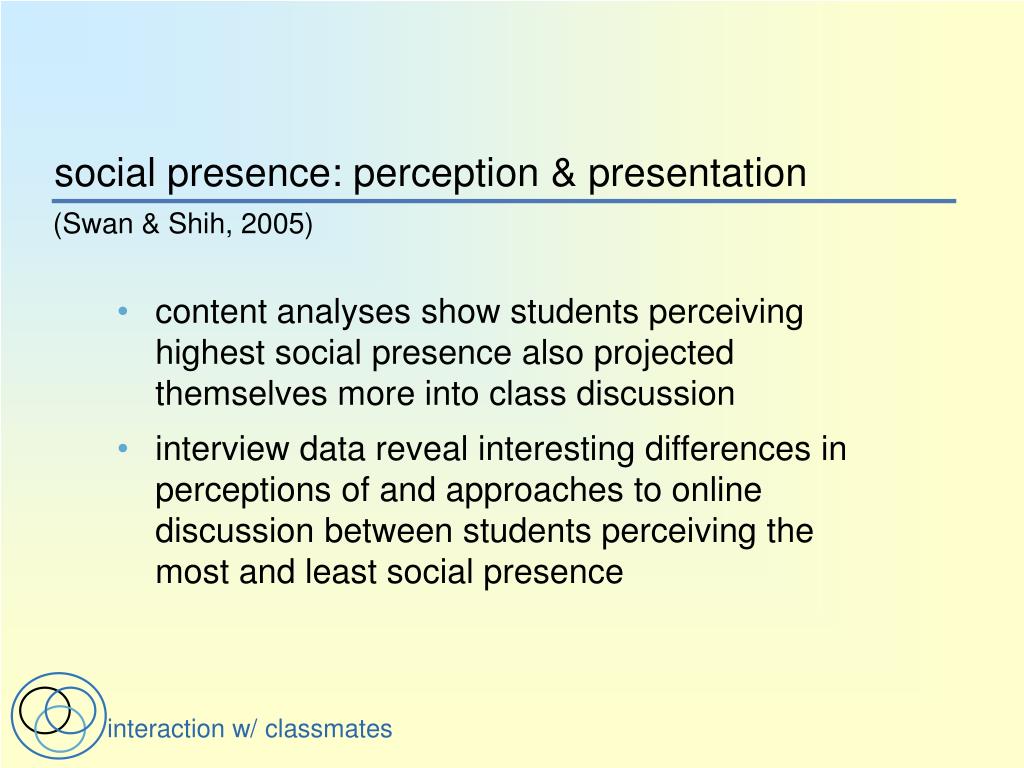 social presence: perception & presentation

(Swan & Shih, 2005)

• content analyses show students perceiving highest social presence also projected themselves more into class discussion

• interview data reveal interesting differences in perceptions of and approaches to online discussion between students perceiving the most and least social presence

interaction w/ classmates